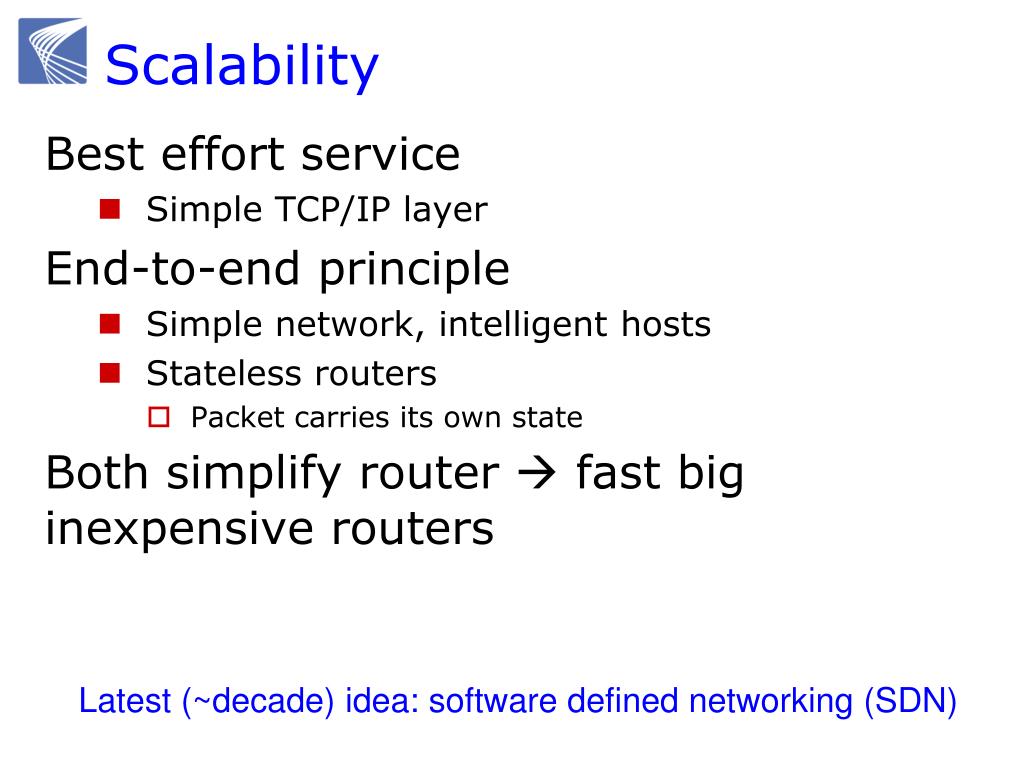 Scalability

Best effort service

Simple TCP/IP layer

End-to-end principle

Simple network, intelligent hosts

Stateless routers

Packet carries its own state

Both simplify router → fast big inexpensive routers

Latest (~decade) idea: software defined networking (SDN)